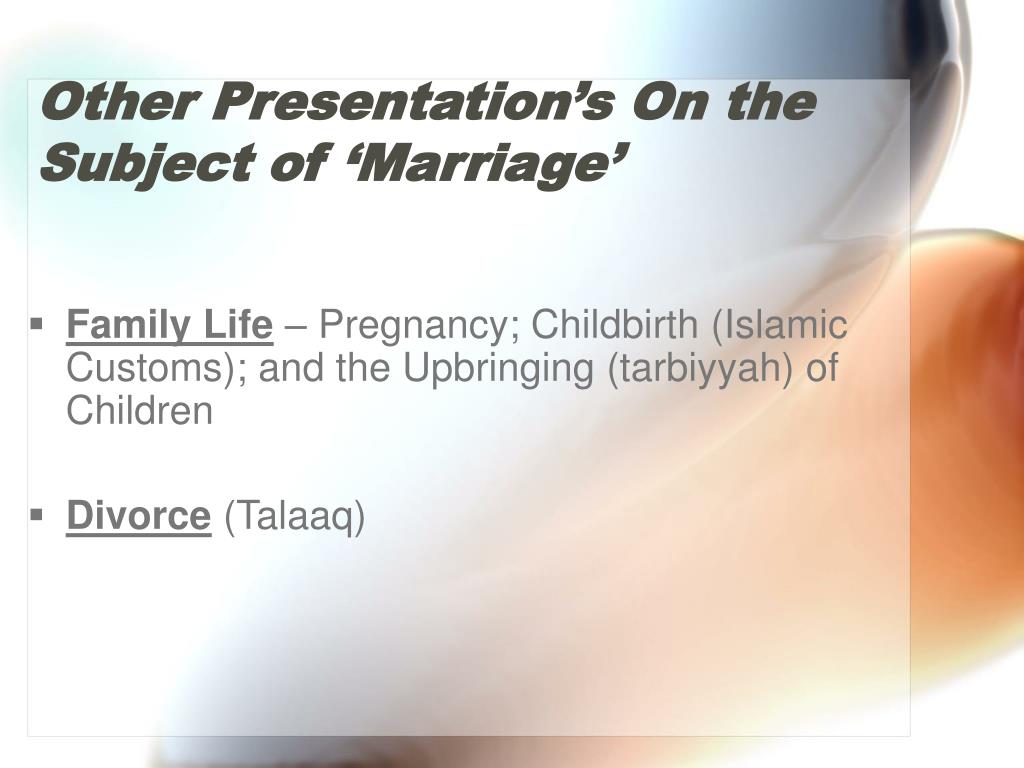 Other Presentation’s On the Subject of ‘Marriage’

▪ Family Life – Pregnancy; Childbirth (Islamic Customs); and the Upbringing (tarbiyyah) of Children

▪ Divorce (Talaaq)